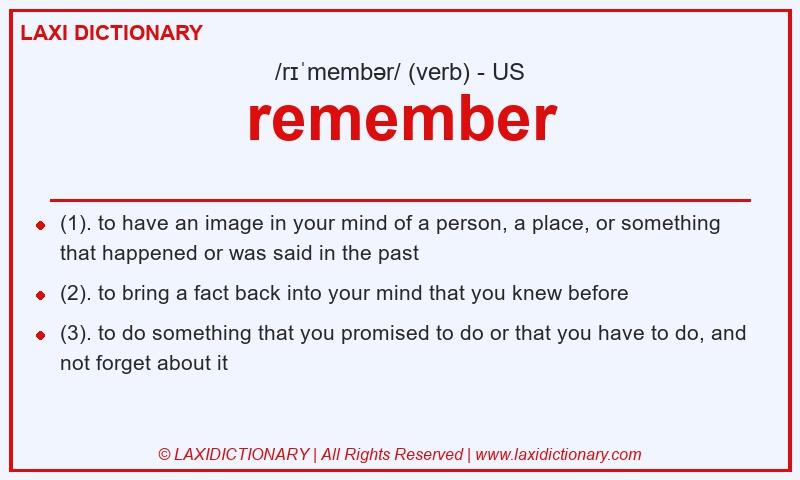 LAXI DICTIONARY

/rɪˈmembər/ (verb) - US

remember

- (1). to have an image in your mind of a person, a place, or something that happened or was said in the past
- (2). to bring a fact back into your mind that you knew before
- (3). to do something that you promised to do or that you have to do, and not forget about it

© LAXIDICTIONARY | All Rights Reserved | www.laxidictionary.com